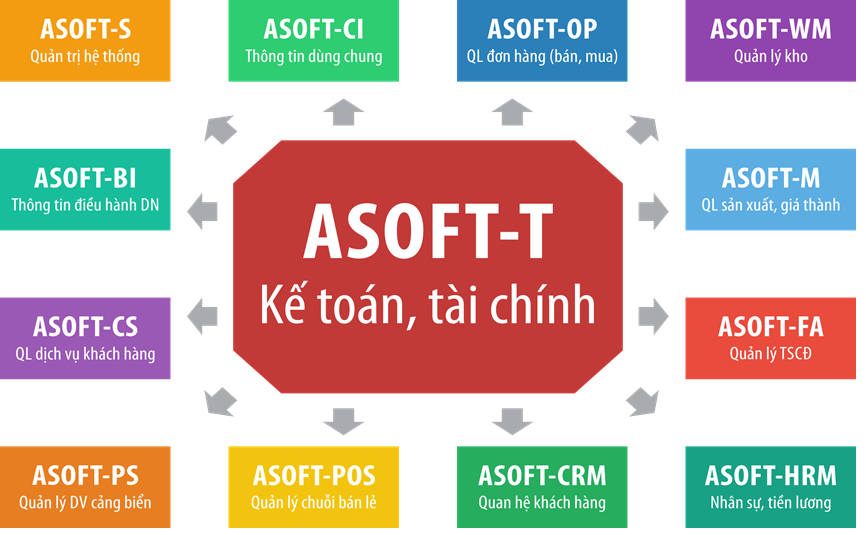 ASOFT-S
Quản trị hệ thống

ASOFT-CI
Thông tin dùng chung

ASOFT-OP
QL đơn hàng (bán, mua)

ASOFT-WM
Quản lý kho

ASOFT-BI
Thông tin điều hành DN

ASOFT-T
Kế toán, tài chính

ASOFT-M
QL sản xuất, giá thành

ASOFT-CS
QL dịch vụ khách hàng

ASOFT-FA
Quản lý TSCĐ

ASOFT-PS
Quản lý DV cảng biển

ASOFT-POS
Quản lý chuỗi bán lẻ

ASOFT-CRM
Quan hệ khách hàng

ASOFT-HRM
Nhân sự, tiền lương